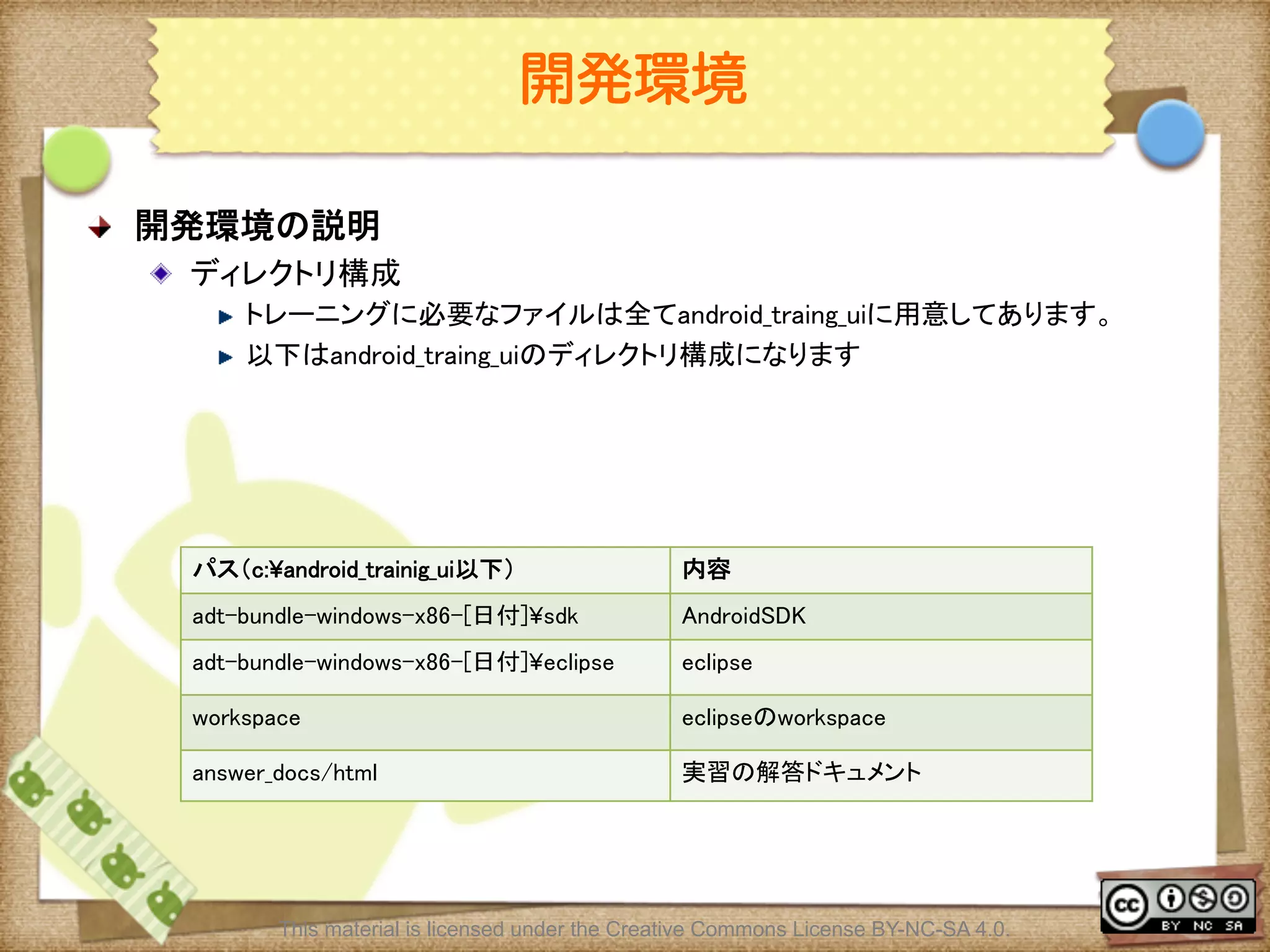 開発環境

開発環境の説明

ディレクトリ構成

トレーニングに必要なファイルは全てandroid_traing_uiに用意してあります。

以下はandroid_traing_uiのディレクトリ構成になります

| パス（c:¥android_trainig_ui以下） | 内容 |
|---|---|
| adt-bundle-windows-x86-[日付]¥sdk | AndroidSDK |
| adt-bundle-windows-x86-[日付]¥eclipse | eclipse |
| workspace | eclipseのworkspace |
| answer_docs/html | 実習の解答ドキュメント |

This material is licensed under the Creative Commons License BY-NC-SA 4.0.

cc BY NC SA